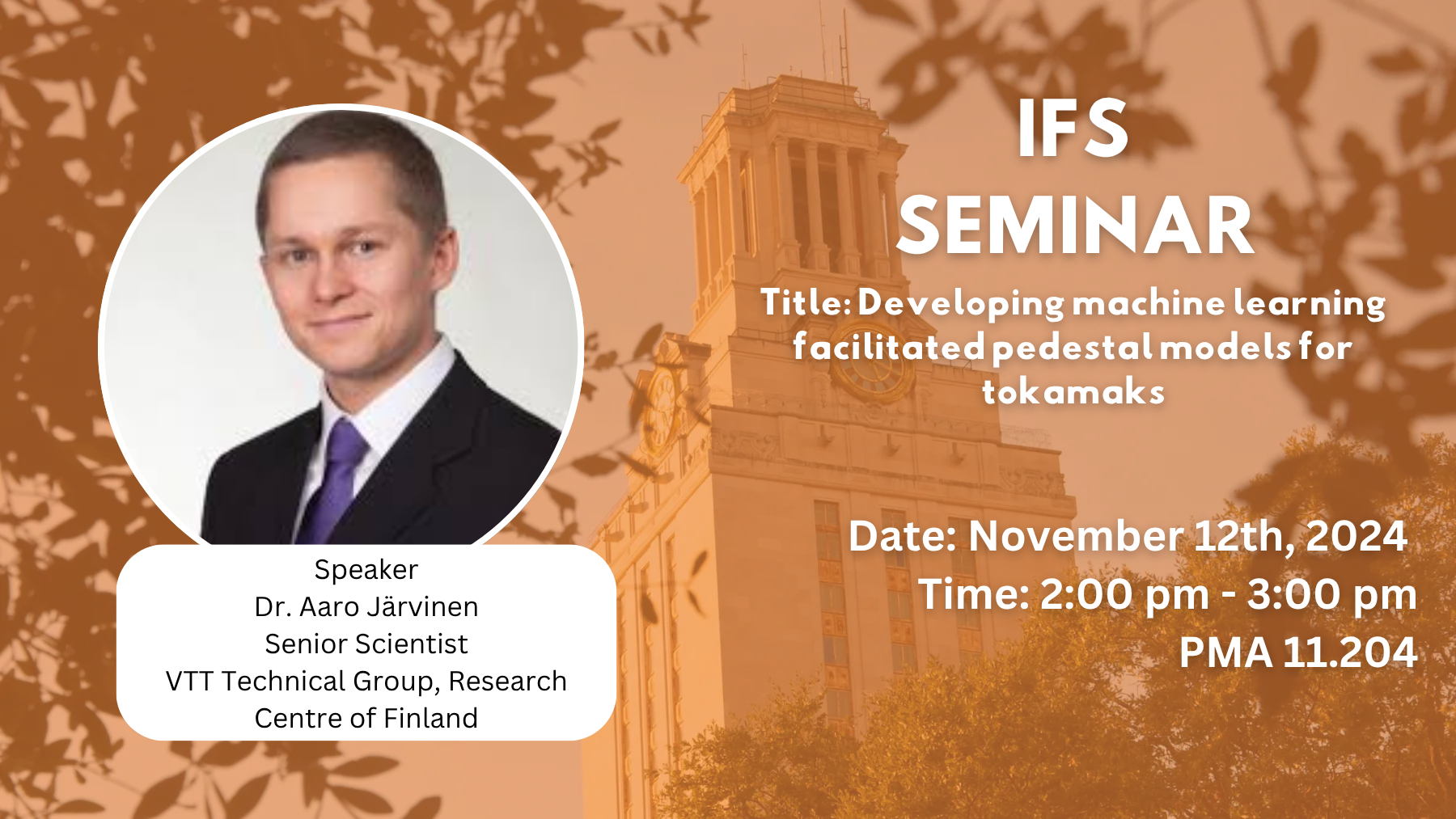 IFS SEMINAR

Title: Developing machine learning facilitated pedestal models for tokamaks

Date: November 12th, 2024
Time: 2:00 pm - 3:00 pm
PMA 11.204

Speaker
Dr. Aaro Järvinen
Senior Scientist
VTT Technical Group, Research Centre of Finland